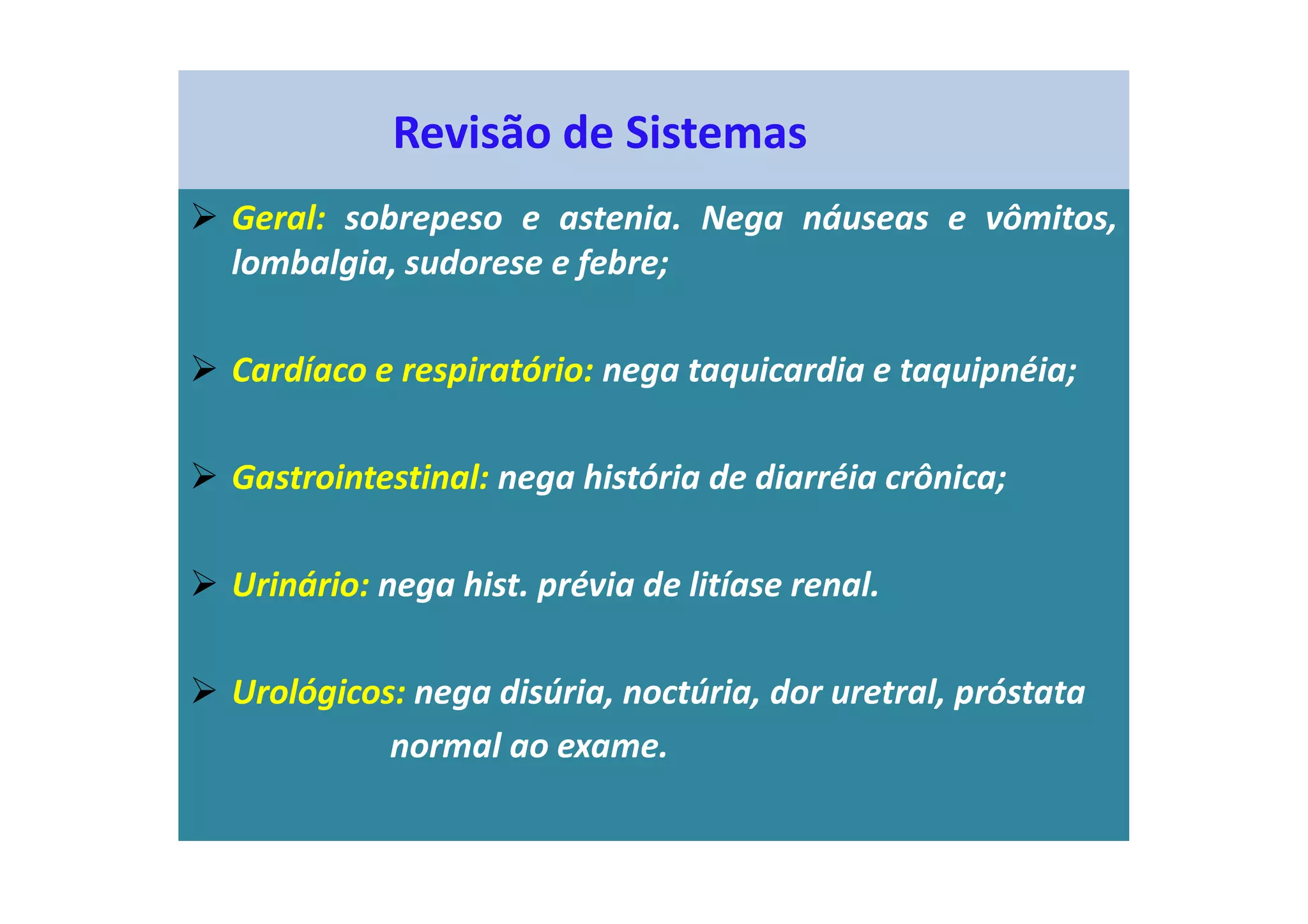 Revisão de Sistemas

➢ Geral: sobrepeso e astenia. Nega náuseas e vômitos, lombalgia, sudorese e febre;

➢ Cardíaco e respiratório: nega taquicardia e taquipnéia;

➢ Gastrointestinal: nega história de diarréia crônica;

➢ Urinário: nega hist. prévia de litíase renal.

➢ Urológicos: nega disúria, noctúria, dor uretral, próstata normal ao exame.